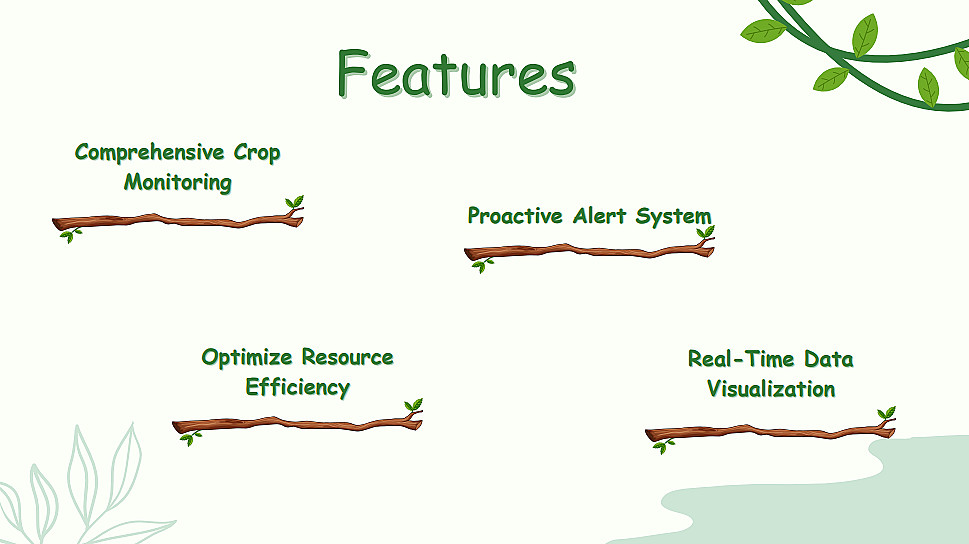 Features

Comprehensive Crop Monitoring

Proactive Alert System

Optimize Resource Efficiency

Real-Time Data Visualization